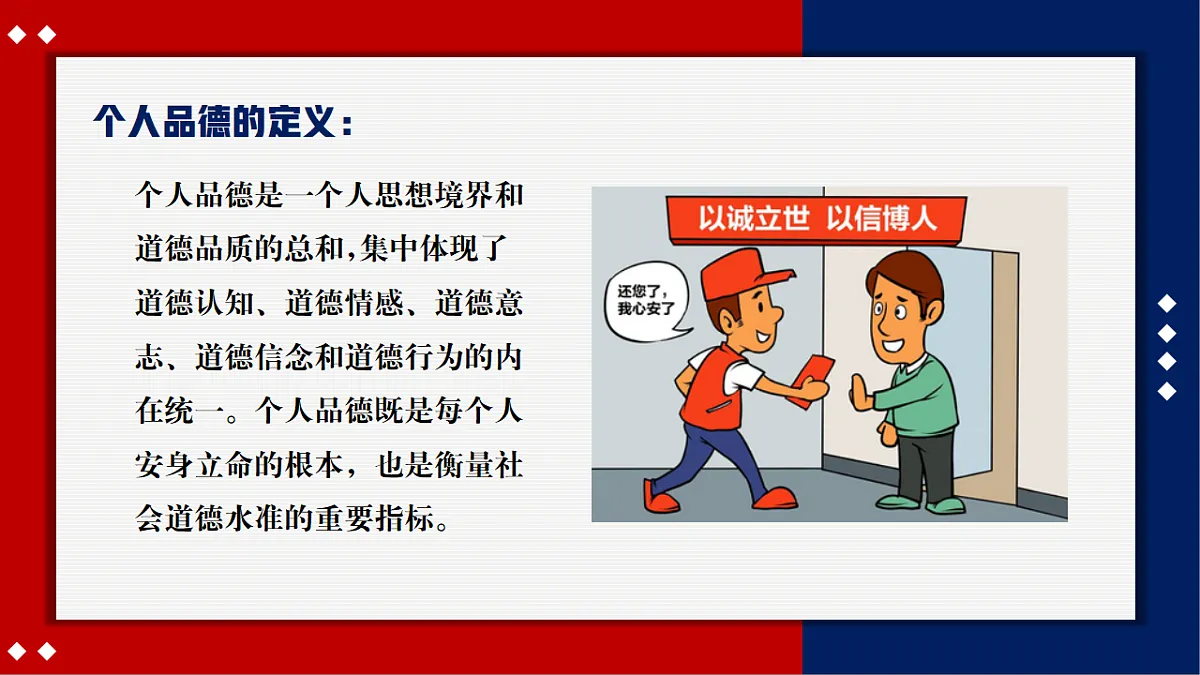 个人品德的定义：

个人品德是一个人思想境界和道德品质的总和,集中体现了道德认知、道德情感、道德意志、道德信念和道德行为的内在统一。个人品德既是每个人安身立命的根本，也是衡量社会道德水准的重要指标。

以诚立世 以信博人

还您了，我心安了